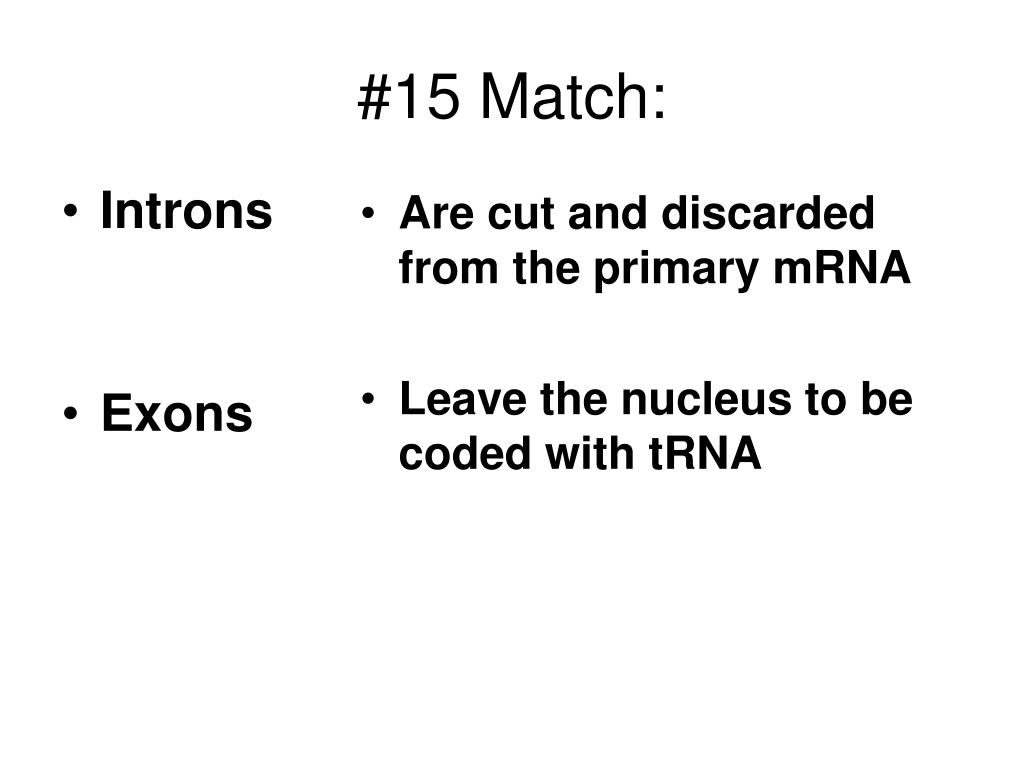 #15 Match:

• Introns

• Exons

• Are cut and discarded from the primary mRNA

• Leave the nucleus to be coded with tRNA